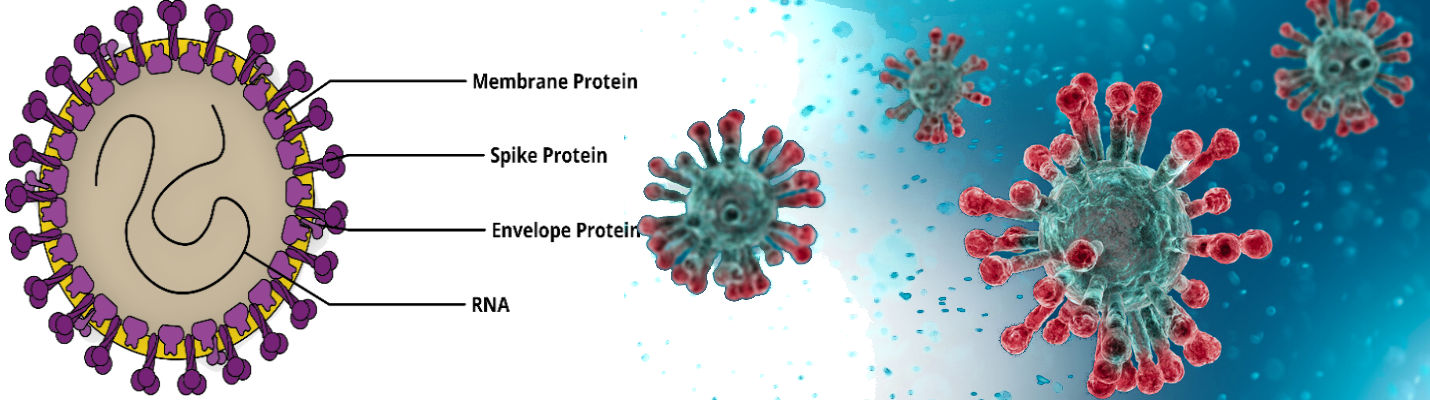 Membrane Protein
Spike Protein
Envelope Protein
RNA